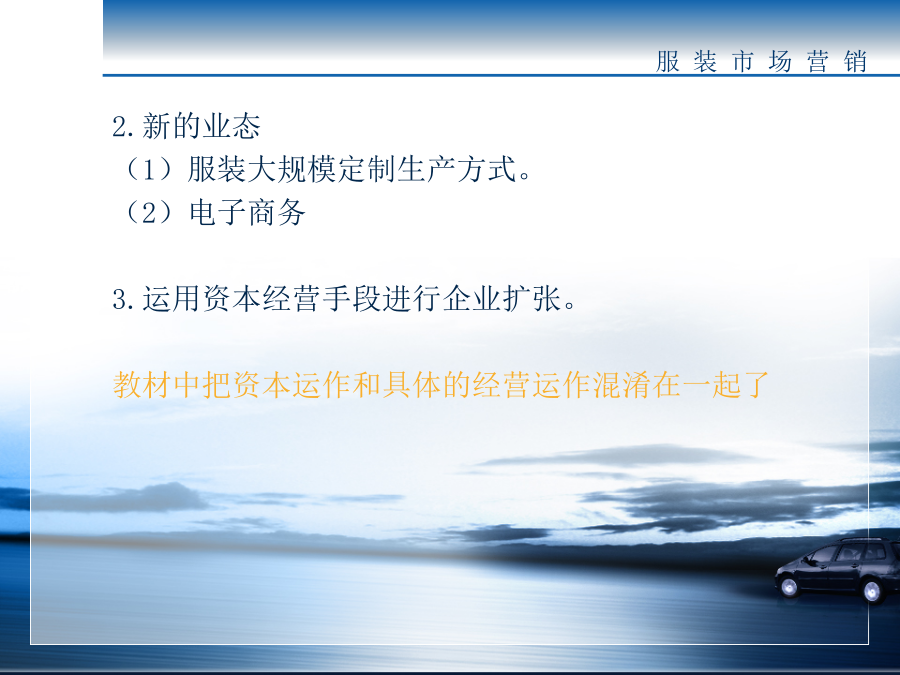 服 装 市 场 营 销

2.新的业态
（1）服装大规模定制生产方式。
（2）电子商务

3.运用资本经营手段进行企业扩张。

教材中把资本运作和具体的经营运作混淆在一起了